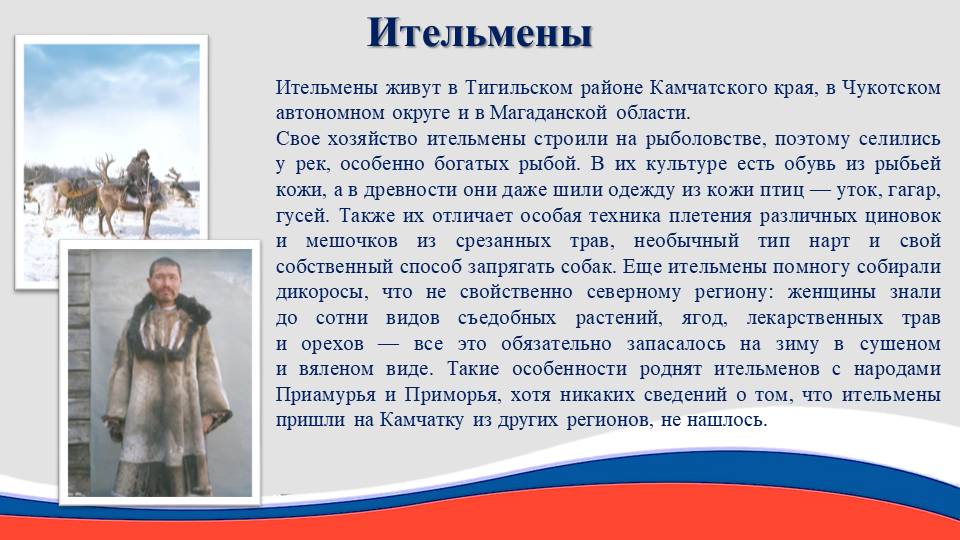 Ительмены

Ительмены живут в Тигильском районе Камчатского края, в Чукотском автономном округе и в Магаданской области.

Свое хозяйство ительмены строили на рыболовстве, поэтому селились у рек, особенно богатых рыбой. В их культуре есть обувь из рыбьей кожи, а в древности они даже шили одежду из кожи птиц — уток, гагар, гусей. Также их отличает особая техника плетения различных циновок и мешочков из срезанных трав, необычный тип нарт и свой собственный способ запрягать собак. Еще ительмены помногу собирали дикоросы, что не свойственно северному региону: женщины знали до сотни видов съедобных растений, ягод, лекарственных трав и орехов — все это обязательно запасалось на зиму в сушеном и вяленом виде. Такие особенности роднят ительменов с народами Приамурья и Приморья, хотя никаких сведений о том, что ительмены пришли на Камчатку из других регионов, не нашлось.